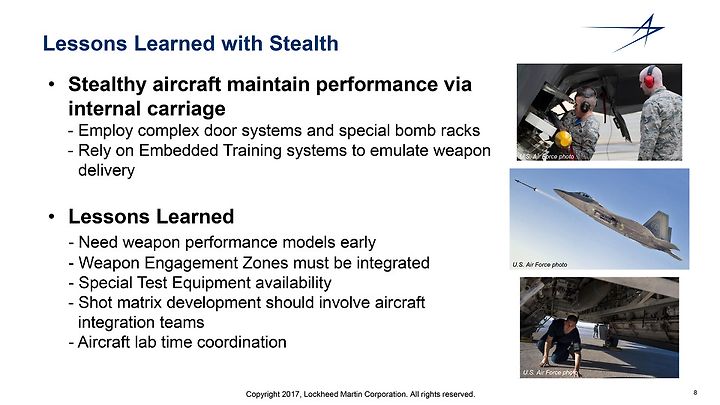 Lessons Learned with Stealth

• Stealthy aircraft maintain performance via internal carriage
- Employ complex door systems and special bomb racks
- Rely on Embedded Training systems to emulate weapon delivery

• Lessons Learned
- Need weapon performance models early
- Weapon Engagement Zones must be integrated
- Special Test Equipment availability
- Shot matrix development should involve aircraft integration teams
- Aircraft lab time coordination

U.S. Air Force photo

U.S. Air Force photo

U.S. Air Force photo

Copyright 2017, Lockheed Martin Corporation. All rights reserved.

8